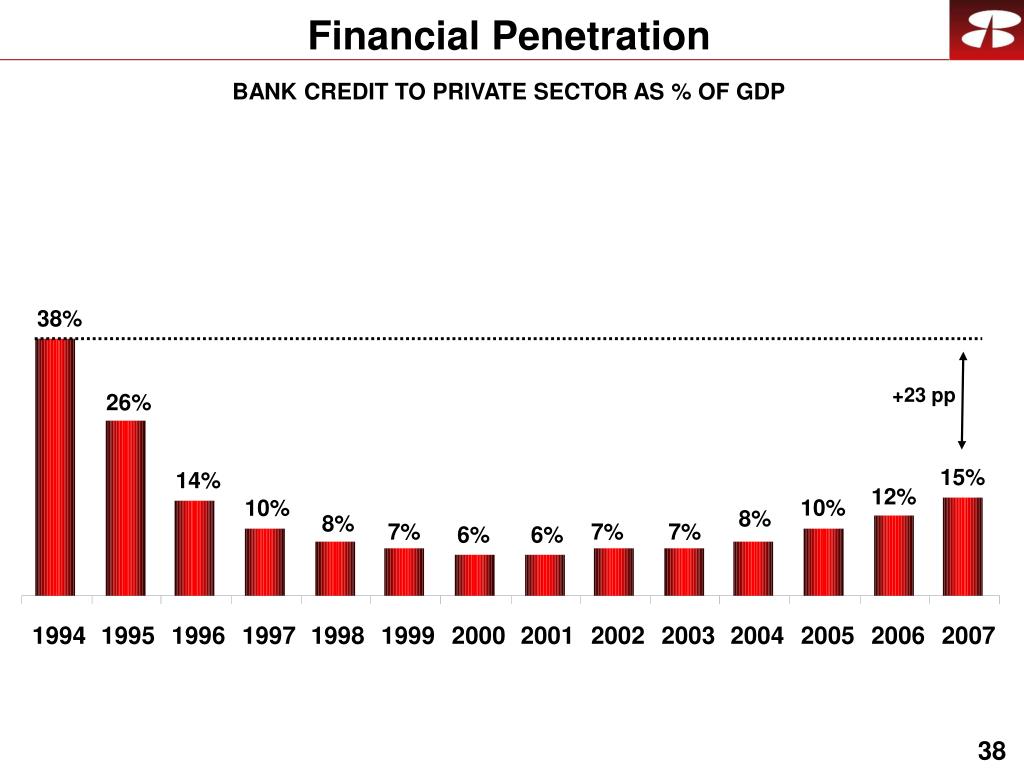 Financial Penetration

BANK CREDIT TO PRIVATE SECTOR AS % OF GDP

38%
26%
14%
10%
8%
7%
6%
6%
7%
7%
8%
10%
12%
15%

+23 pp

1994 1995 1996 1997 1998 1999 2000 2001 2002 2003 2004 2005 2006 2007

38